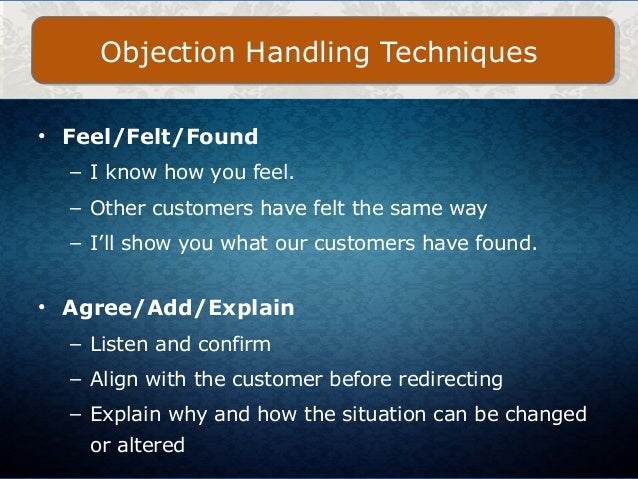 Objection Handling Techniques

• Feel/Felt/Found
– I know how you feel.
– Other customers have felt the same way
– I'll show you what our customers have found.

• Agree/Add/Explain
– Listen and confirm
– Align with the customer before redirecting
– Explain why and how the situation can be changed or altered